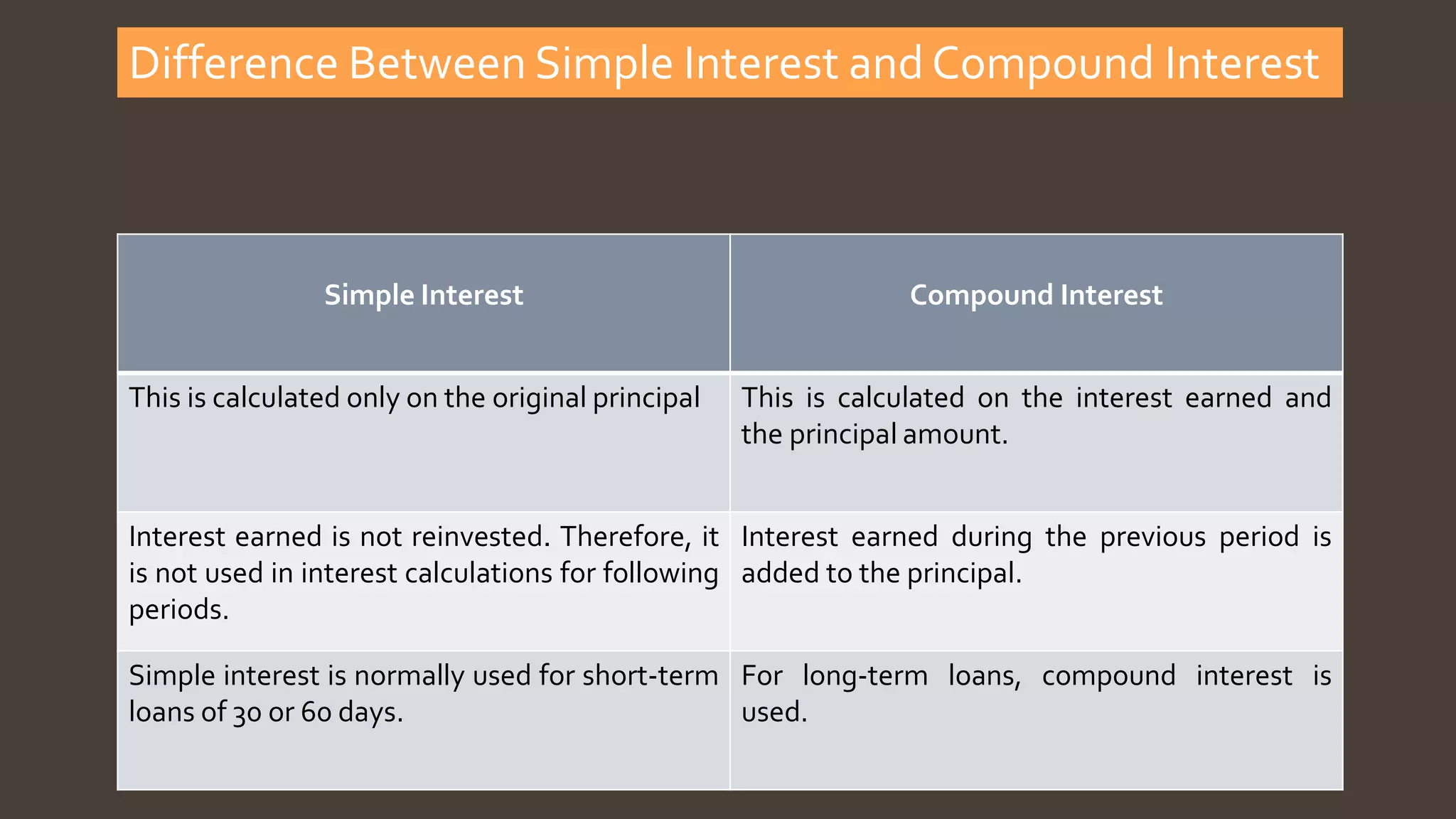 Difference Between Simple Interest and Compound Interest

| Simple Interest | Compound Interest |
|---|---|
| This is calculated only on the original principal | This is calculated on the interest earned and the principal amount. |
| Interest earned is not reinvested. Therefore, it is not used in interest calculations for following periods. | Interest earned during the previous period is added to the principal. |
| Simple interest is normally used for short-term loans of 30 or 60 days. | For long-term loans, compound interest is used. |